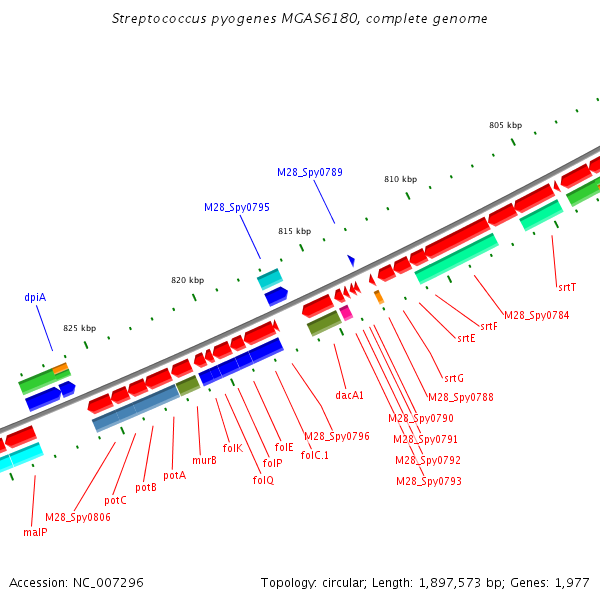 Streptococcus pyogenes MGAS6180, complete genome

805 kbp
810 kbp
815 kbp
820 kbp
825 kbp

M28_Spy0789
M28_Spy0795
dpiA

srtT
M28_Spy0784
srtF
srtE
srtG
M28_Spy0788
M28_Spy0790
M28_Spy0791
M28_Spy0792
M28_Spy0793
dacA1
M28_Spy0796
folC.1
folE
folP
folQ
folK
murB
potA
potB
potC
M28_Spy0806
malP

Accession: NC_007296

Topology: circular; Length: 1,897,573 bp; Genes: 1,977